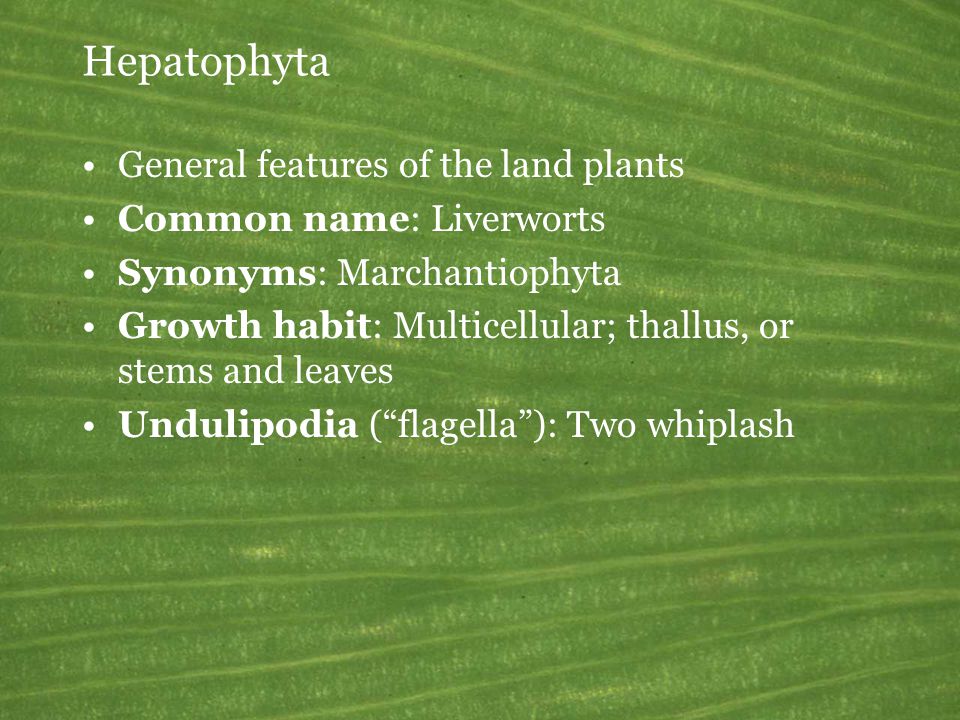 Hepatophyta

• General features of the land plants
• Common name: Liverworts
• Synonyms: Marchantiophyta
• Growth habit: Multicellular; thallus, or stems and leaves
• Undulipodia (“flagella”): Two whiplash